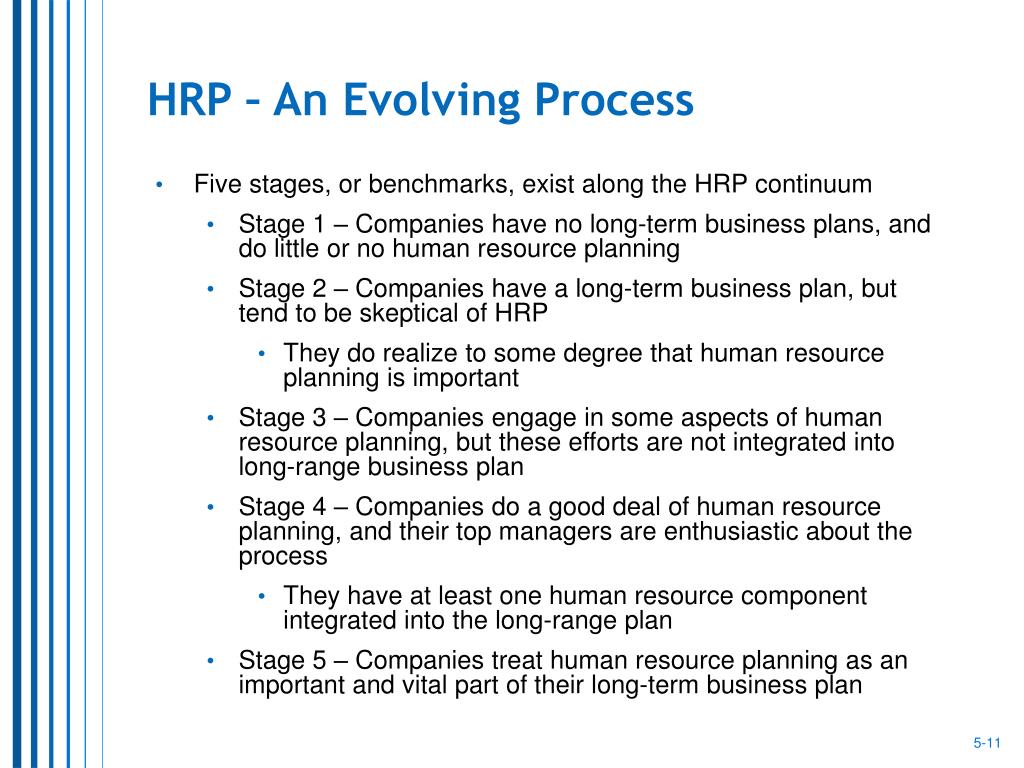 HRP – An Evolving Process

• Five stages, or benchmarks, exist along the HRP continuum
  • Stage 1 – Companies have no long-term business plans, and do little or no human resource planning
  • Stage 2 – Companies have a long-term business plan, but tend to be skeptical of HRP
    • They do realize to some degree that human resource planning is important
  • Stage 3 – Companies engage in some aspects of human resource planning, but these efforts are not integrated into long-range business plan
  • Stage 4 – Companies do a good deal of human resource planning, and their top managers are enthusiastic about the process
    • They have at least one human resource component integrated into the long-range plan
  • Stage 5 – Companies treat human resource planning as an important and vital part of their long-term business plan

5-11